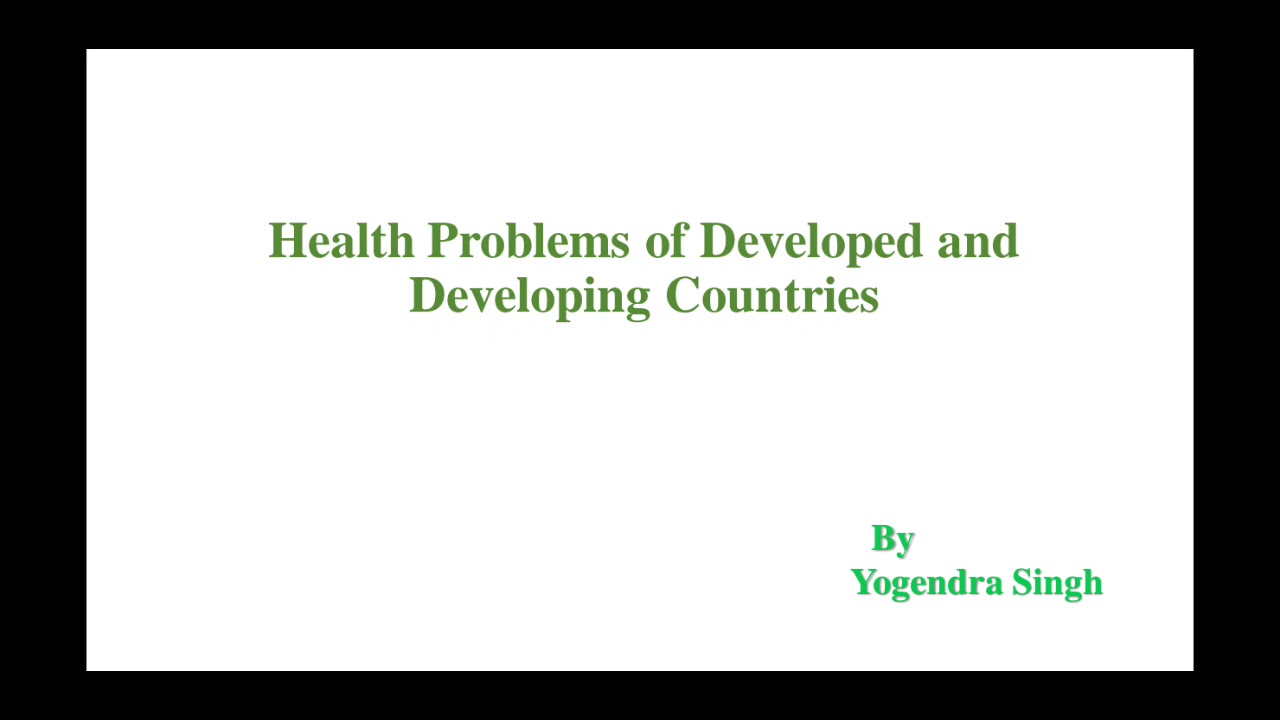 Health Problems of Developed and Developing Countries

By
Yogendra Singh